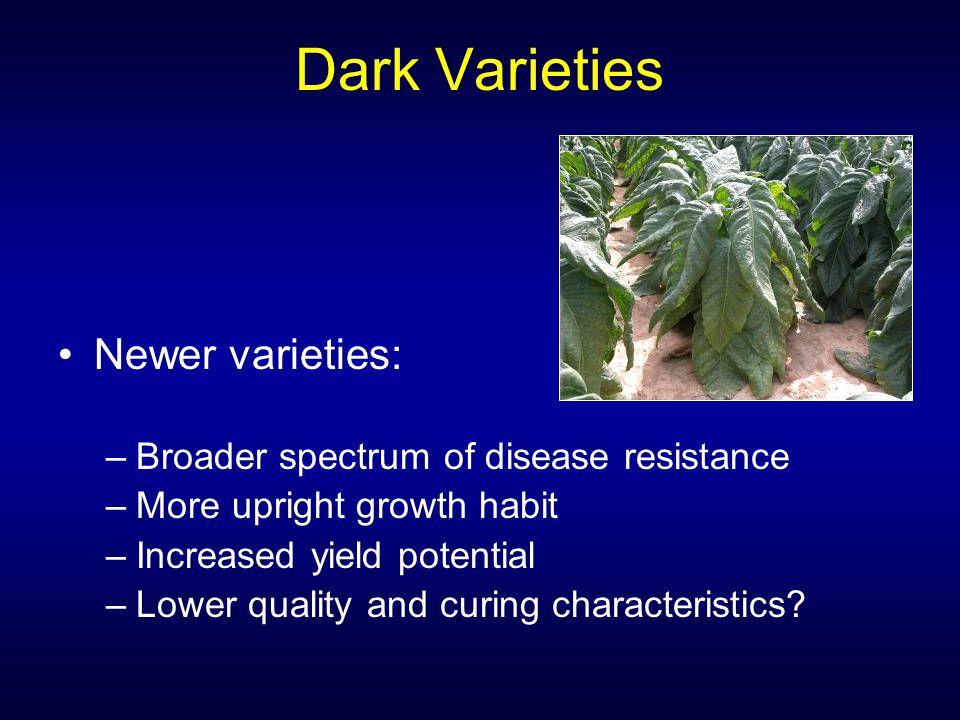 Dark Varieties

• Newer varieties:

– Broader spectrum of disease resistance
– More upright growth habit
– Increased yield potential
– Lower quality and curing characteristics?